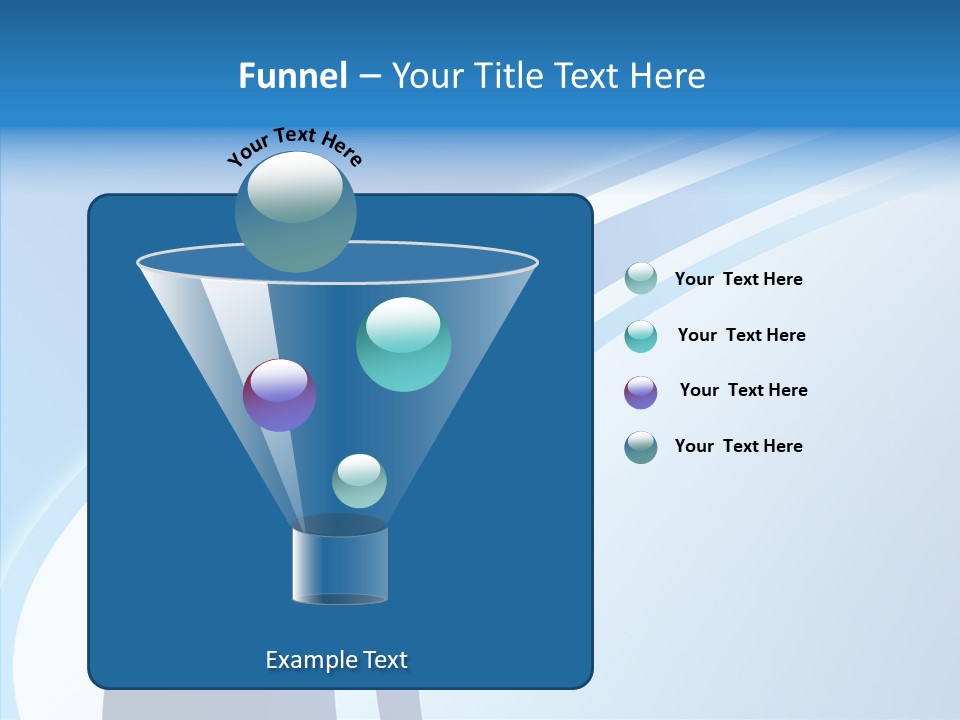 Funnel – Your Title Text Here

Your Text Here

Your Text Here

Your Text Here

Your Text Here

Your Text Here

Example Text